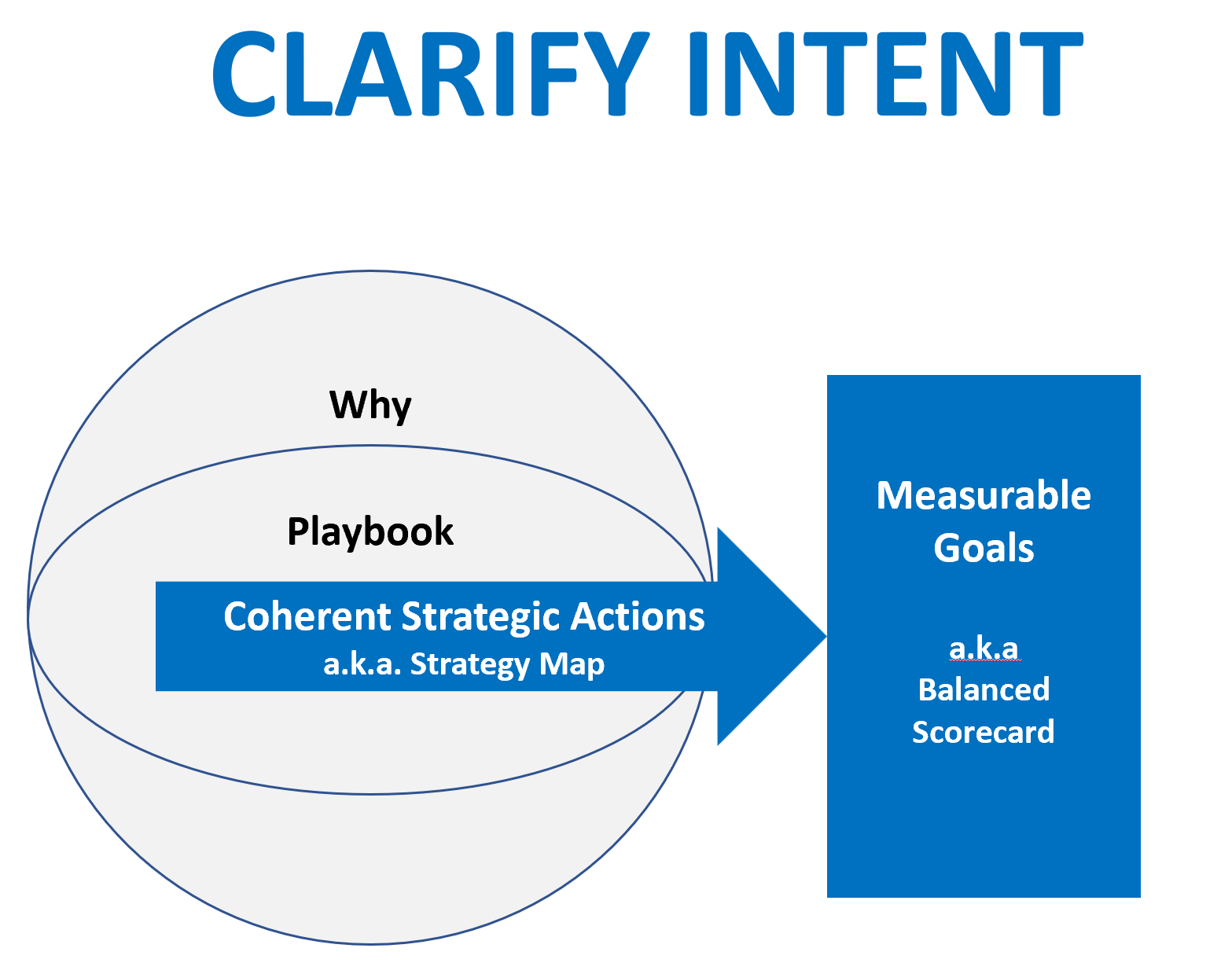 CLARIFY INTENT

Why

Playbook

Coherent Strategic Actions
a.k.a. Strategy Map

Measurable Goals

a.k.a
Balanced Scorecard